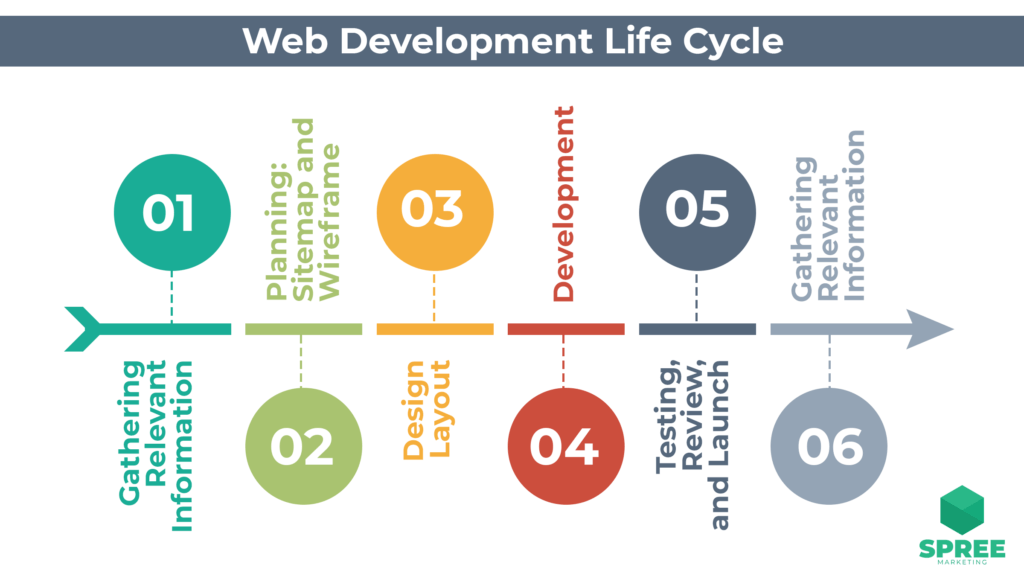 Web Development Life Cycle

01

Gathering Relevant Information

Planning: Sitemap and Wireframe

02

03

Design Layout

Development

04

05

Testing, Review, and Launch

Gathering Relevant Information

06

SPREE
MARKETING